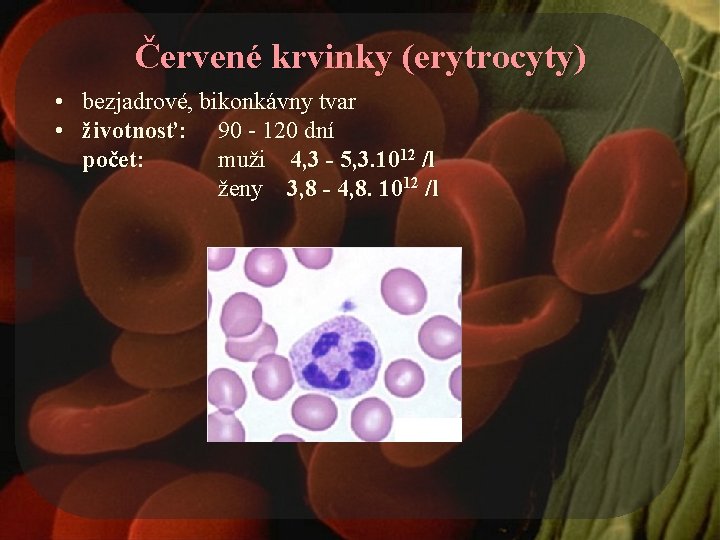 Červené krvinky (erytrocyty)

• bezjadrové, bikonkávny tvar
• životnosť: 90 - 120 dní
počet: muži 4,3 - 5,3.$10^{12}$ /l
ženy 3,8 - 4,8. $10^{12}$ /l